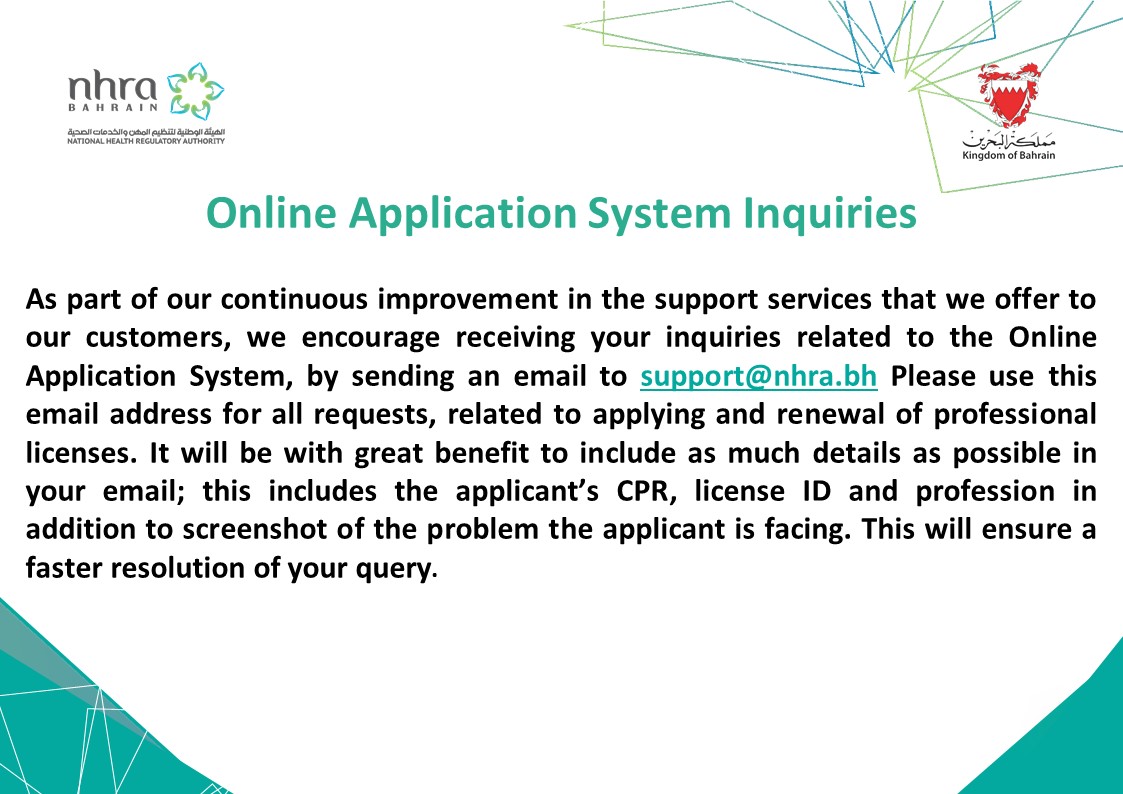 nhra
BAHRAIN
الهيئة الوطنية لتنظيم المهن والخدمات الصحية
NATIONAL HEALTH REGULATORY AUTHORITY

مملكة البحرين
Kingdom of Bahrain

Online Application System Inquiries

As part of our continuous improvement in the support services that we offer to our customers, we encourage receiving your inquiries related to the Online Application System, by sending an email to support@nhra.bh Please use this email address for all requests, related to applying and renewal of professional licenses. It will be with great benefit to include as much details as possible in your email; this includes the applicant's CPR, license ID and profession in addition to screenshot of the problem the applicant is facing. This will ensure a faster resolution of your query.